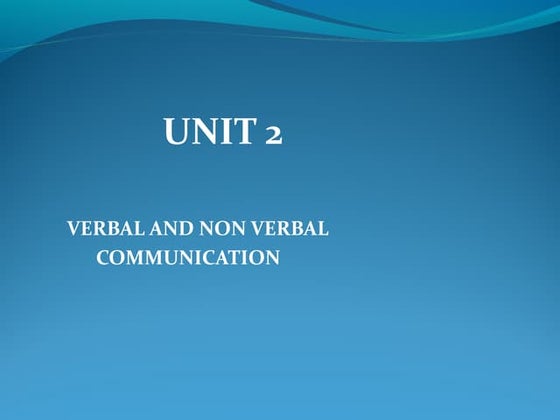 UNIT 2

VERBAL AND NON VERBAL COMMUNICATION